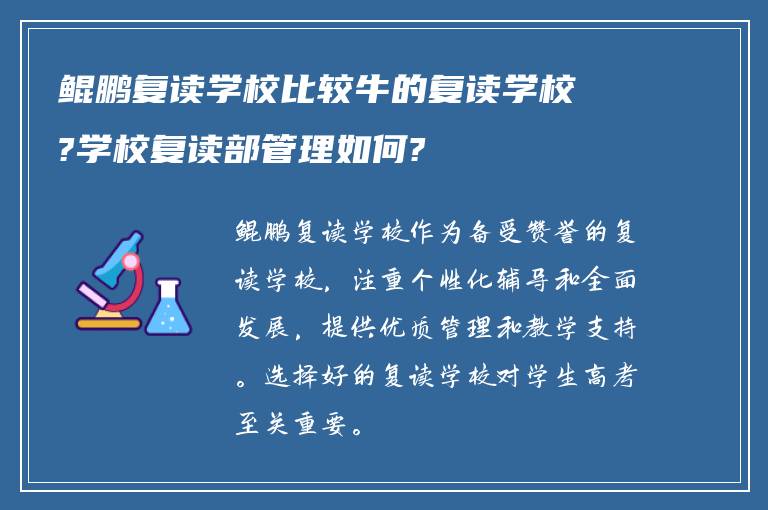 鲲鹏复读学校比较牛的复读学校?学校复读部管理如何?

鲲鹏复读学校作为备受赞誉的复读学校，注重个性化辅导和全面发展，提供优质管理和教学支持。选择好的复读学校对学生高考至关重要。